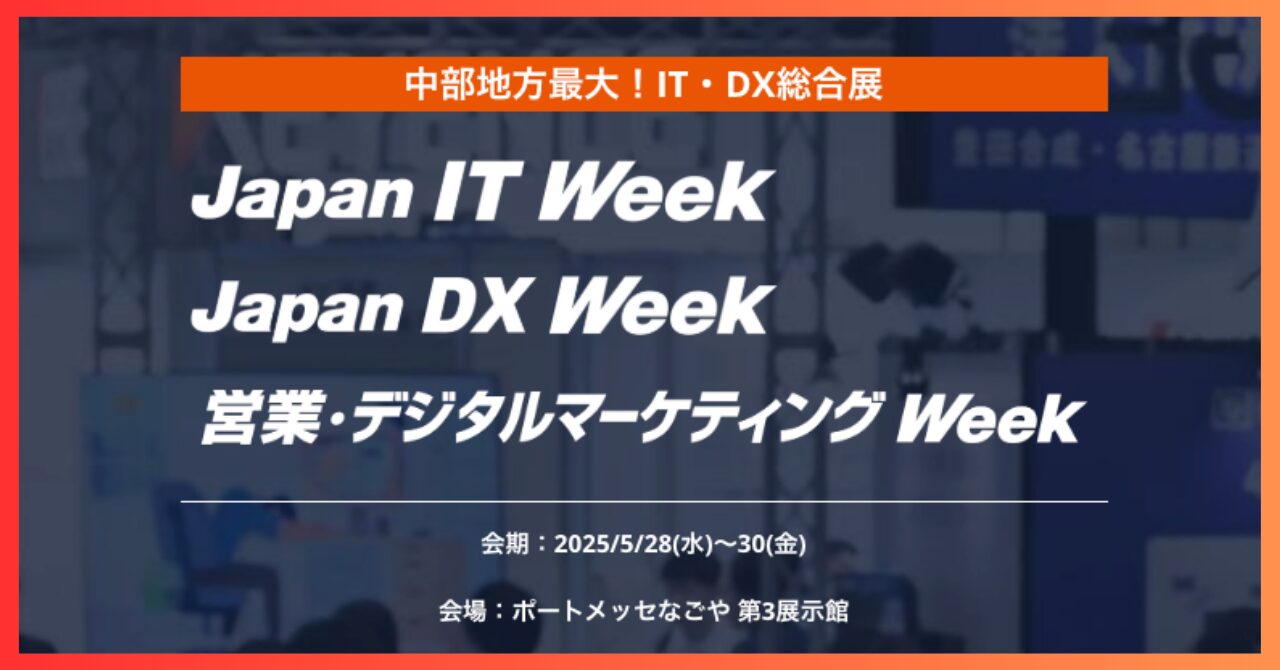 中部地方最大！IT・DX総合展

Japan IT Week

Japan DX Week

営業・デジタルマーケティング Week

会期：2025/5/28(水)〜30(金)

会場：ポートメッセなごや 第3展示館